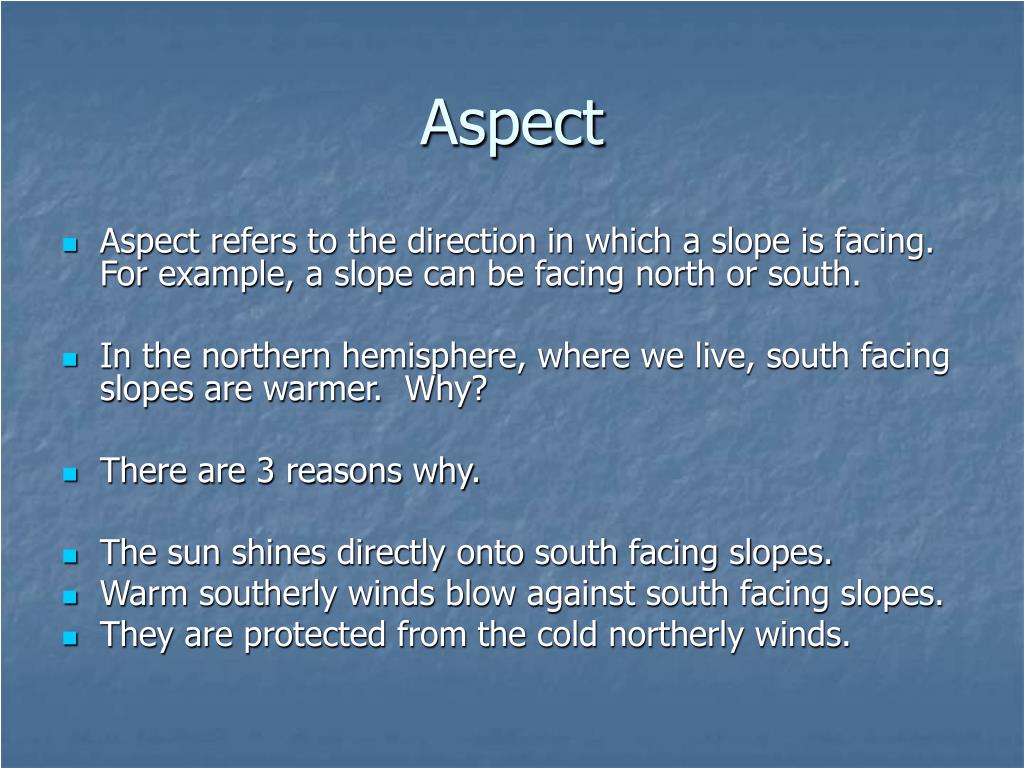 Aspect

- Aspect refers to the direction in which a slope is facing. For example, a slope can be facing north or south.

- In the northern hemisphere, where we live, south facing slopes are warmer. Why?

- There are 3 reasons why.

- The sun shines directly onto south facing slopes.
- Warm southerly winds blow against south facing slopes.
- They are protected from the cold northerly winds.